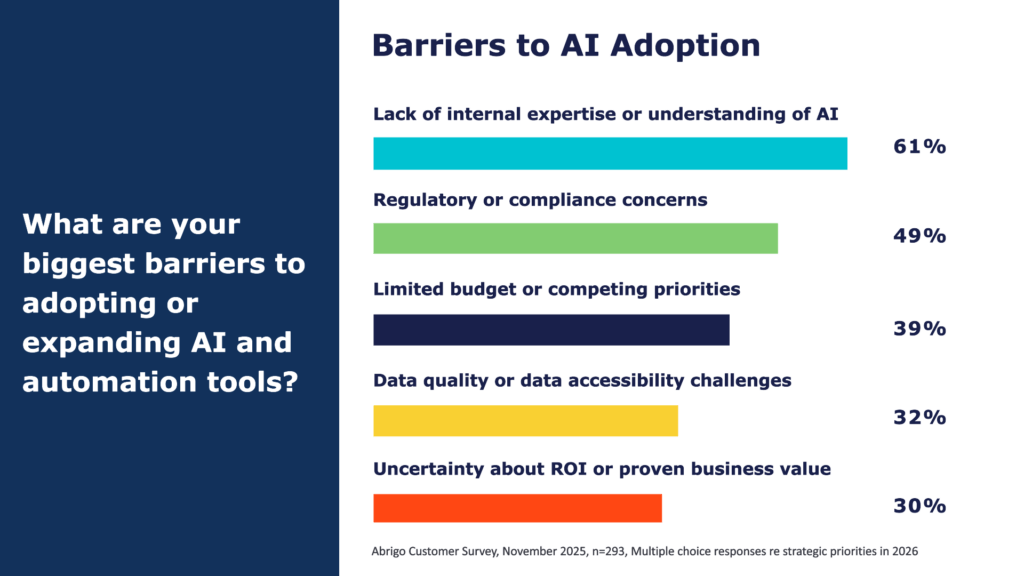 What are your biggest barriers to adopting or expanding AI and automation tools?

Barriers to AI Adoption

Lack of internal expertise or understanding of AI
61%

Regulatory or compliance concerns
49%

Limited budget or competing priorities
39%

Data quality or data accessibility challenges
32%

Uncertainty about ROI or proven business value
30%

Abrigo Customer Survey, November 2025, n=293, Multiple choice responses re strategic priorities in 2026